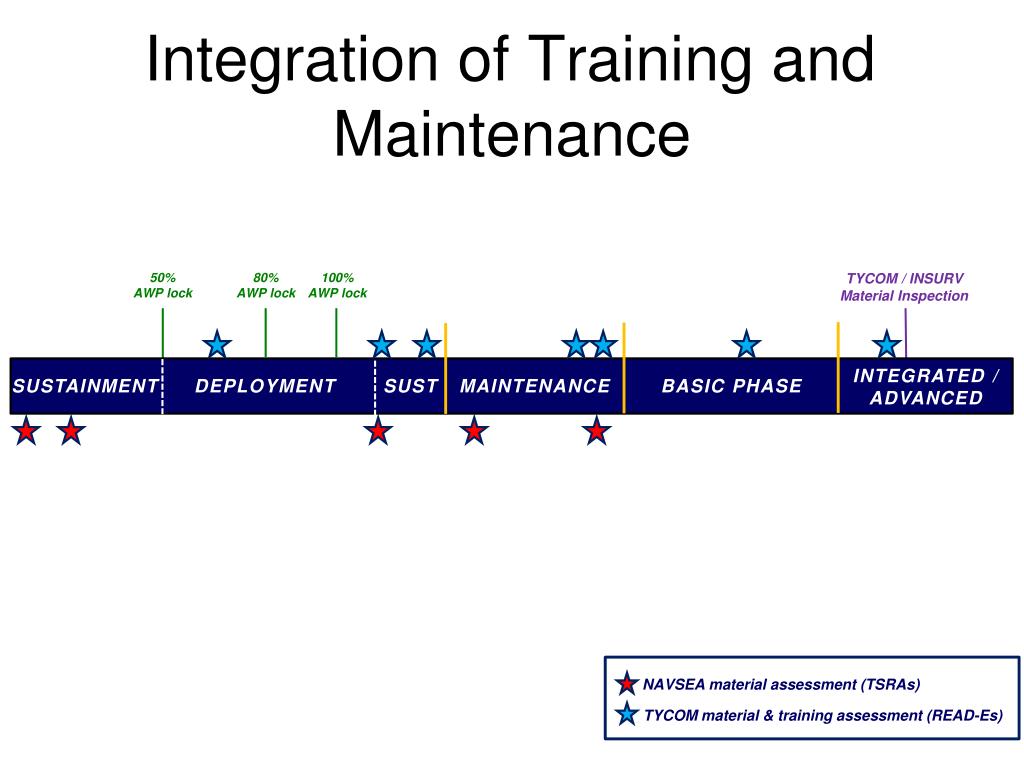 Integration of Training and Maintenance

50%
AWP lock

80%
AWP lock

100%
AWP lock

TYCOM / INSURV
Material Inspection

SUSTAINMENT
DEPLOYMENT
SUST
MAINTENANCE
BASIC PHASE
INTEGRATED / ADVANCED

NAVSEA material assessment (TSRAs)
TYCOM material & training assessment (READ-Es)